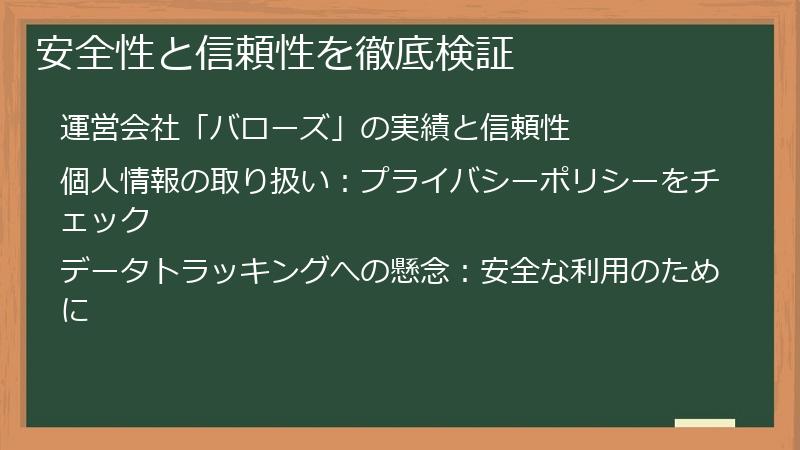 安全性と信頼性を徹底検証

運営会社「バローズ」の実績と信頼性

個人情報の取り扱い：プライバシーポリシーをチェック

データトラッキングへの懸念：安全な利用のために